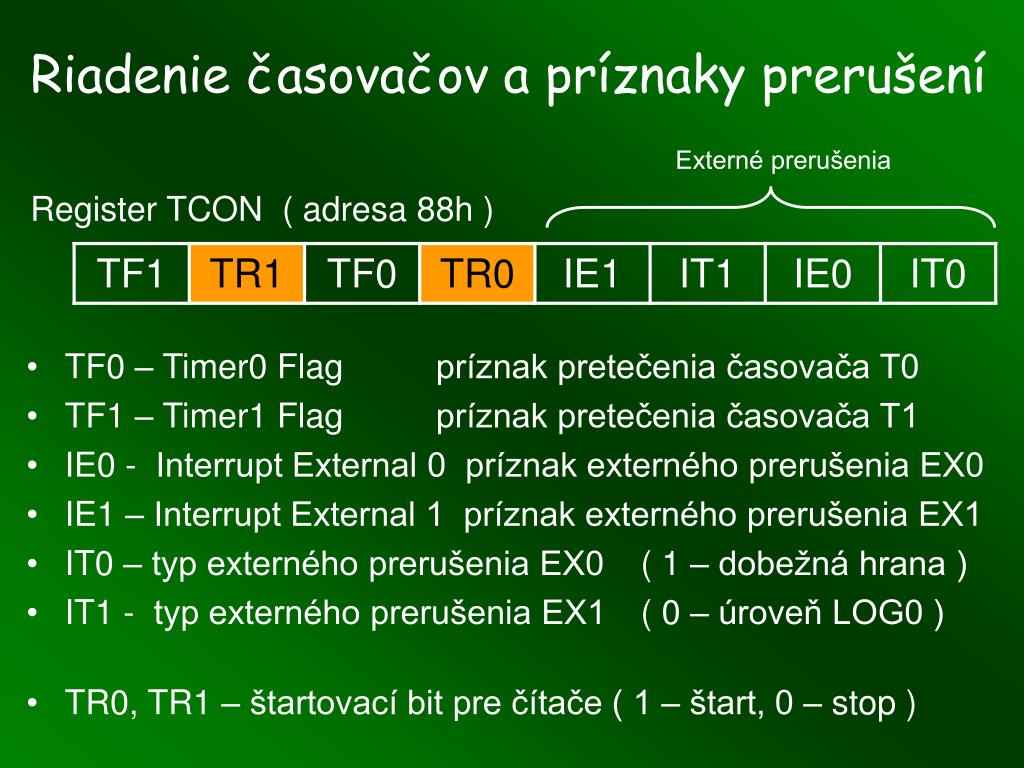 Riadenie časovačov a príznaky prerušení

Externé prerušenia

Register TCON ( adresa 88h )

| TF1 | TR1 | TF0 | TR0 | IE1 | IT1 | IE0 | IT0 |
|---|---|---|---|---|---|---|---|

• TF0 – Timer0 Flag príznak pretečenia časovača T0
• TF1 – Timer1 Flag príznak pretečenia časovača T1
• IE0 - Interrupt External 0 príznak externého prerušenia EX0
• IE1 – Interrupt External 1 príznak externého prerušenia EX1
• IT0 – typ externého prerušenia EX0 ( 1 – dobežná hrana )
• IT1 - typ externého prerušenia EX1 ( 0 – úroveň LOG0 )

• TR0, TR1 – štartovací bit pre čítače ( 1 – štart, 0 – stop )